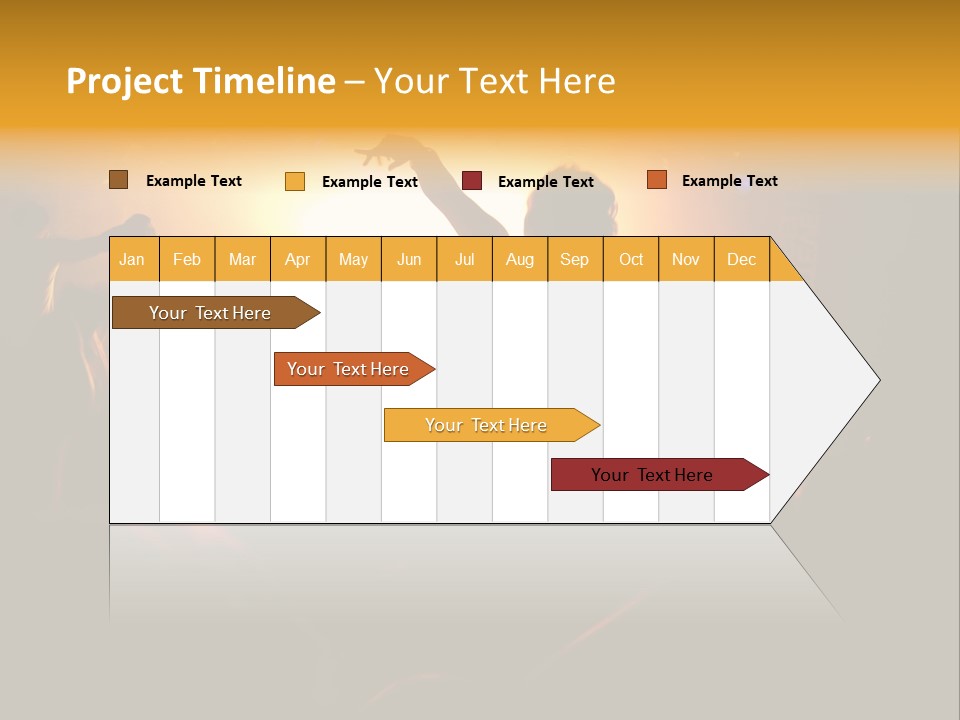 Project Timeline – Your Text Here

Example Text
Example Text
Example Text
Example Text

Jan
Feb
Mar
Apr
May
Jun
Jul
Aug
Sep
Oct
Nov
Dec

Your Text Here
Your Text Here
Your Text Here
Your Text Here